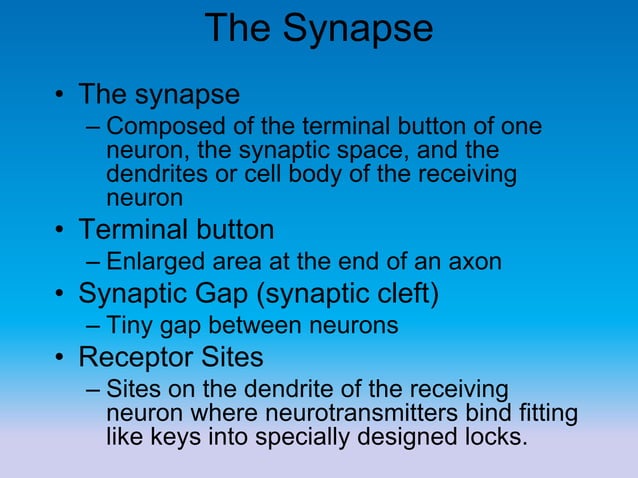 The Synapse

• The synapse
– Composed of the terminal button of one neuron, the synaptic space, and the dendrites or cell body of the receiving neuron
• Terminal button
– Enlarged area at the end of an axon
• Synaptic Gap (synaptic cleft)
– Tiny gap between neurons
• Receptor Sites
– Sites on the dendrite of the receiving neuron where neurotransmitters bind fitting like keys into specially designed locks.